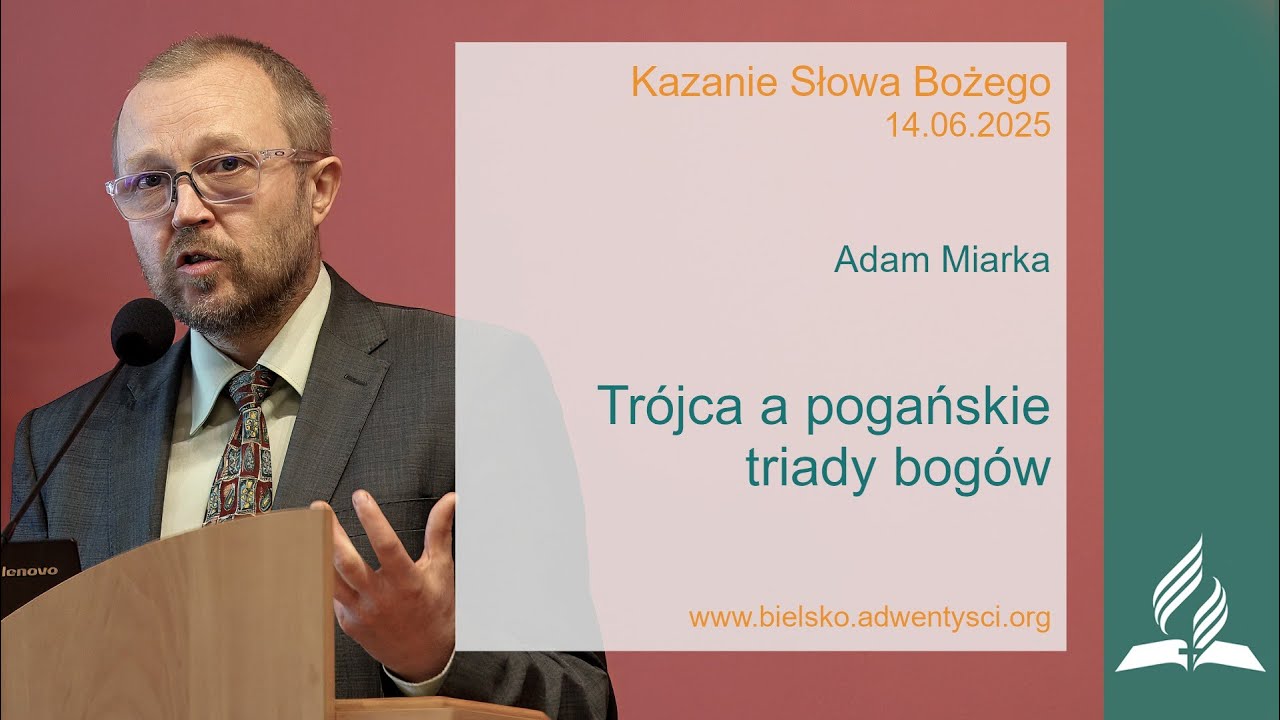 Kazanie Słowa Bożego
14.06.2025

Adam Miarka

Trójca a pogańskie triady bogów

www.bielsko.adwentysci.org

lenovo